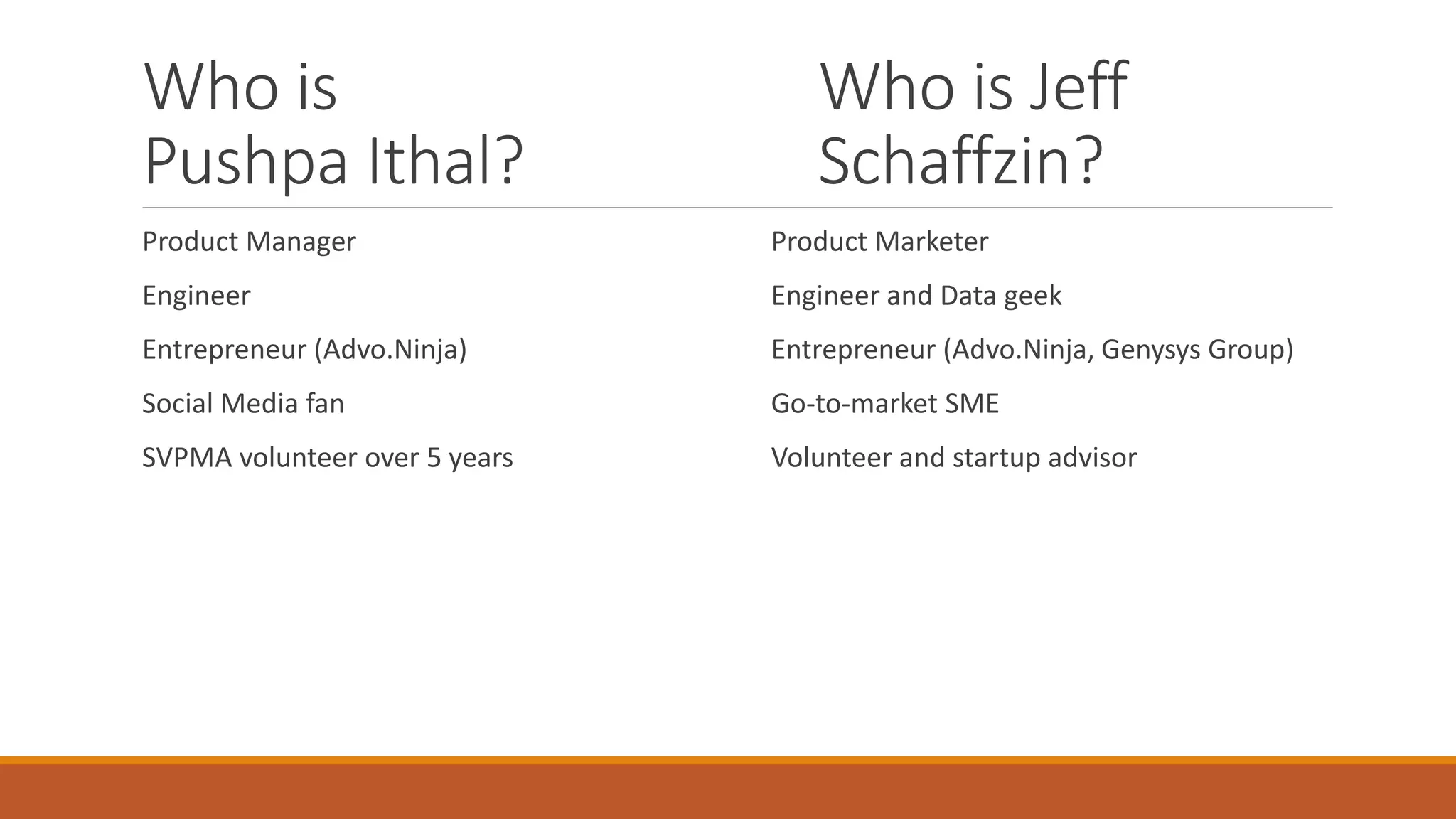 Who is Pushpa Ithal?

Product Manager

Engineer

Entrepreneur (Advo.Ninja)

Social Media fan

SVPMA volunteer over 5 years

Who is Jeff Schaffzin?

Product Marketer

Engineer and Data geek

Entrepreneur (Advo.Ninja, Genysys Group)

Go-to-market SME

Volunteer and startup advisor